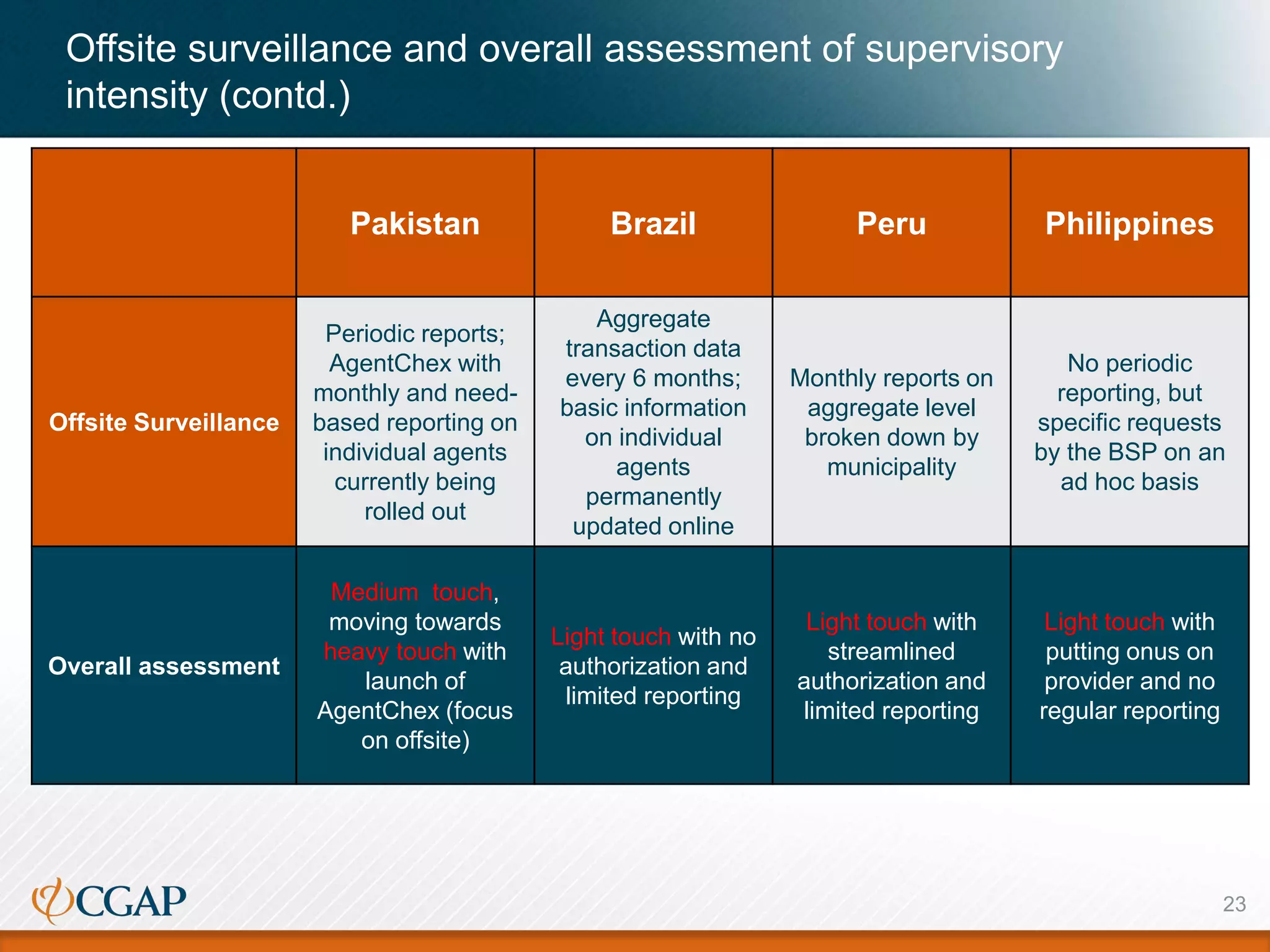 Offsite surveillance and overall assessment of supervisory intensity (contd.)

| | Pakistan | Brazil | Peru | Philippines |
|---|---|---|---|---|
| Offsite Surveillance | Periodic reports; AgentChex with monthly and need-based reporting on individual agents currently being rolled out | Aggregate transaction data every 6 months; basic information on individual agents permanently updated online | Monthly reports on aggregate level broken down by municipality | No periodic reporting, but specific requests by the BSP on an ad hoc basis |
| Overall assessment | Medium touch, moving towards heavy touch with launch of AgentChex (focus on offsite) | Light touch with no authorization and limited reporting | Light touch with streamlined authorization and limited reporting | Light touch with putting onus on provider and no regular reporting |

CGAP

23